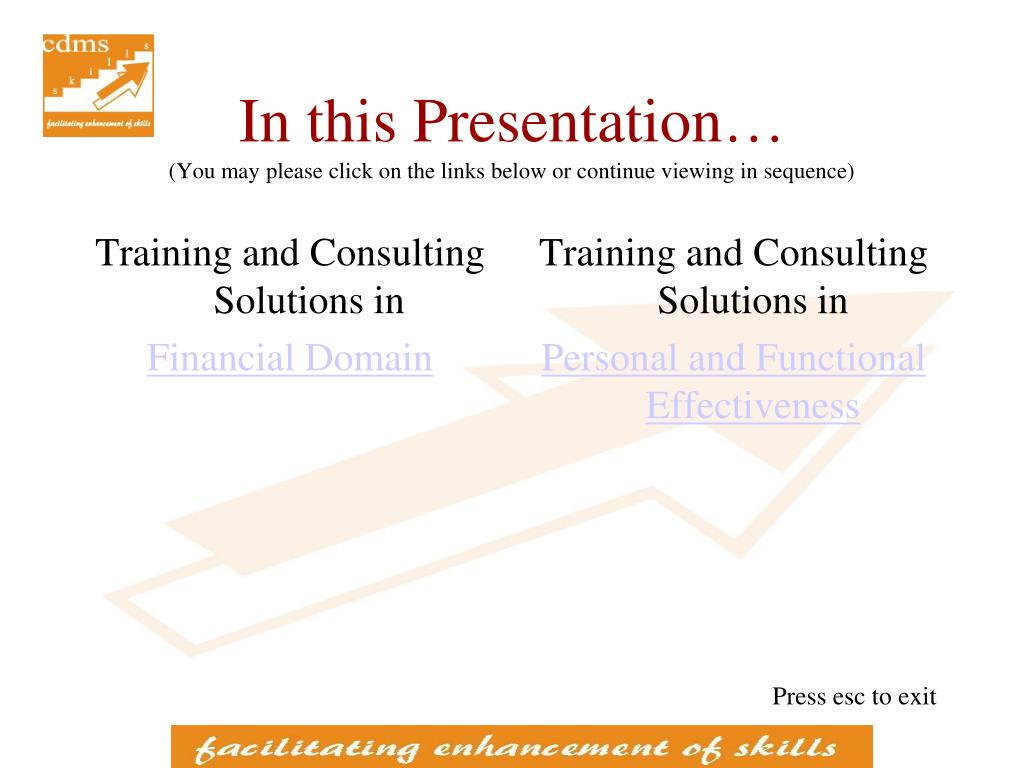 cdms
s k i l l s
facilitating enhancement of skills

In this Presentation…
(You may please click on the links below or continue viewing in sequence)

Training and Consulting Solutions in

Financial Domain

Training and Consulting Solutions in

Personal and Functional Effectiveness

Press esc to exit

facilitating enhancement of skills